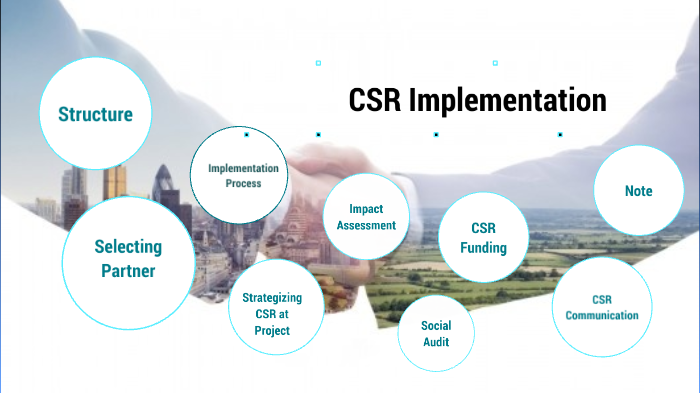 CSR Implementation

Structure

Implementation Process

Selecting Partner

Strategizing CSR at Project

Impact Assessment

Social Audit

CSR Funding

Note

CSR Communication